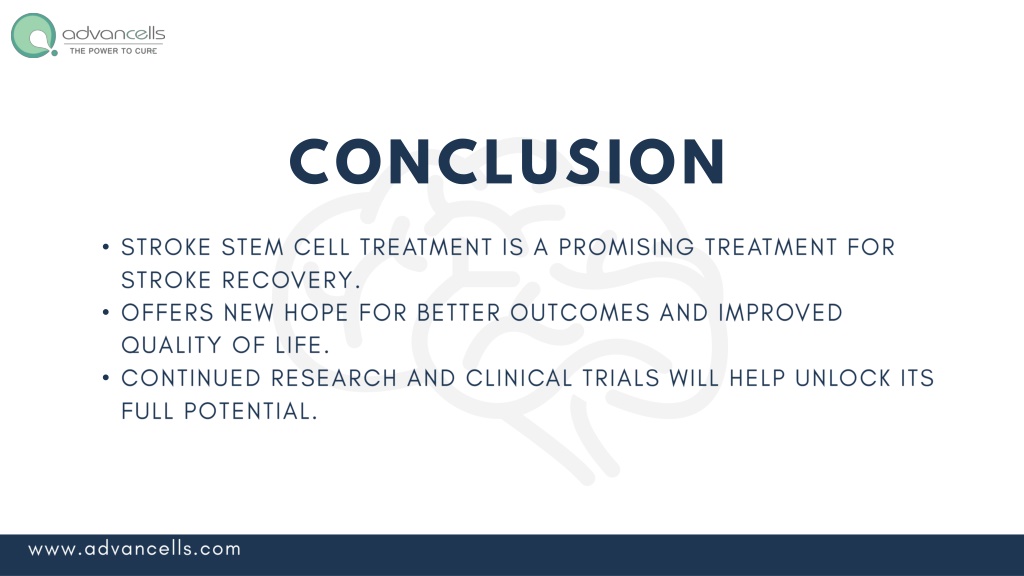 advancells
THE POWER TO CURE

CONCLUSION

• STROKE STEM CELL TREATMENT IS A PROMISING TREATMENT FOR STROKE RECOVERY.
• OFFERS NEW HOPE FOR BETTER OUTCOMES AND IMPROVED QUALITY OF LIFE.
• CONTINUED RESEARCH AND CLINICAL TRIALS WILL HELP UNLOCK ITS FULL POTENTIAL.

www.advancells.com